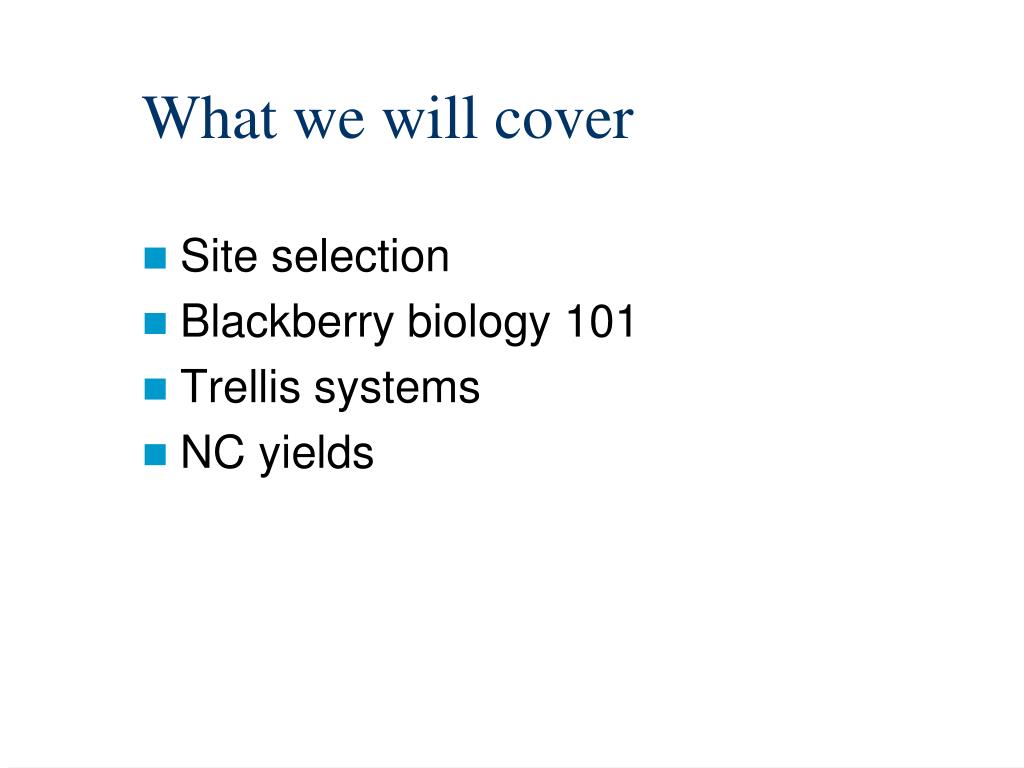 What we will cover

- Site selection
- Blackberry biology 101
- Trellis systems
- NC yields